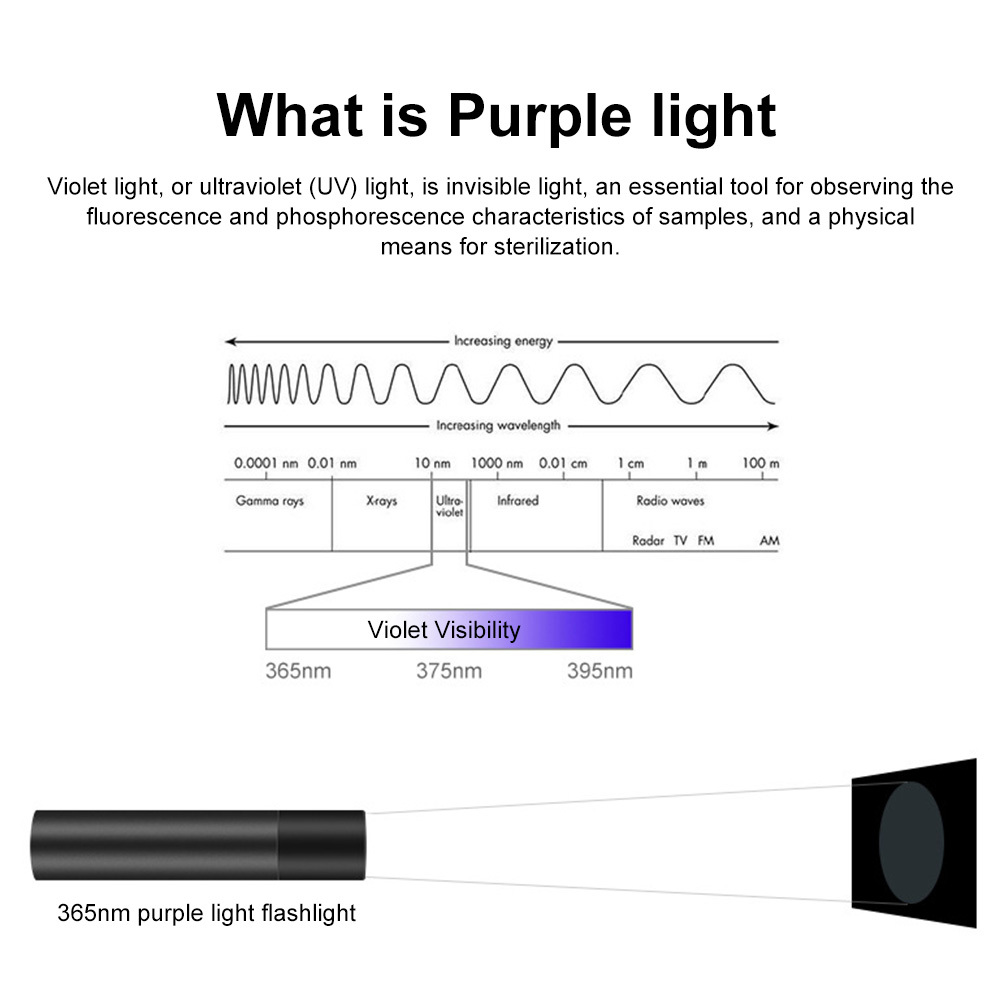 What is Purple light

Violet light, or ultraviolet (UV) light, is invisible light, an essential tool for observing the fluorescence and phosphorescence characteristics of samples, and a physical means for sterilization.

Increasing energy

Increasing wavelength

0.0001 nm 0.01 nm 10 nm 1000 nm 0.01 cm 1 cm 1 m 100 m

Gamma rays X-rays Ultra-violet Infrared Radio waves

Radar TV FM AM

Violet Visibility

365nm 375nm 395nm

365nm purple light flashlight